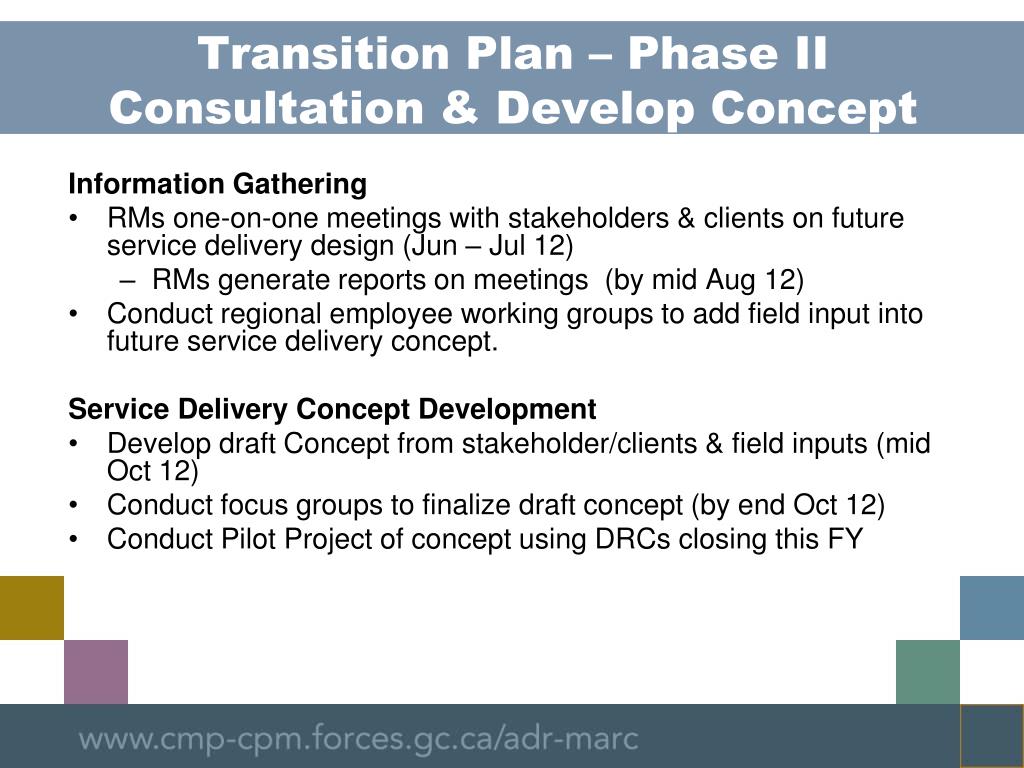 Transition Plan – Phase II
Consultation & Develop Concept

Information Gathering
• RMs one-on-one meetings with stakeholders & clients on future service delivery design (Jun – Jul 12)
– RMs generate reports on meetings (by mid Aug 12)
• Conduct regional employee working groups to add field input into future service delivery concept.

Service Delivery Concept Development
• Develop draft Concept from stakeholder/clients & field inputs (mid Oct 12)
• Conduct focus groups to finalize draft concept (by end Oct 12)
• Conduct Pilot Project of concept using DRCs closing this FY

www.cmp-cpm.forces.gc.ca/adr-marc